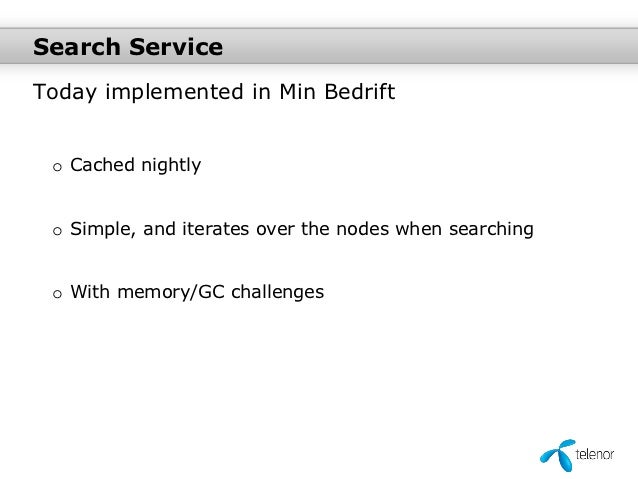 Search Service

Today implemented in Min Bedrift

o Cached nightly

o Simple, and iterates over the nodes when searching

o With memory/GC challenges

telenor